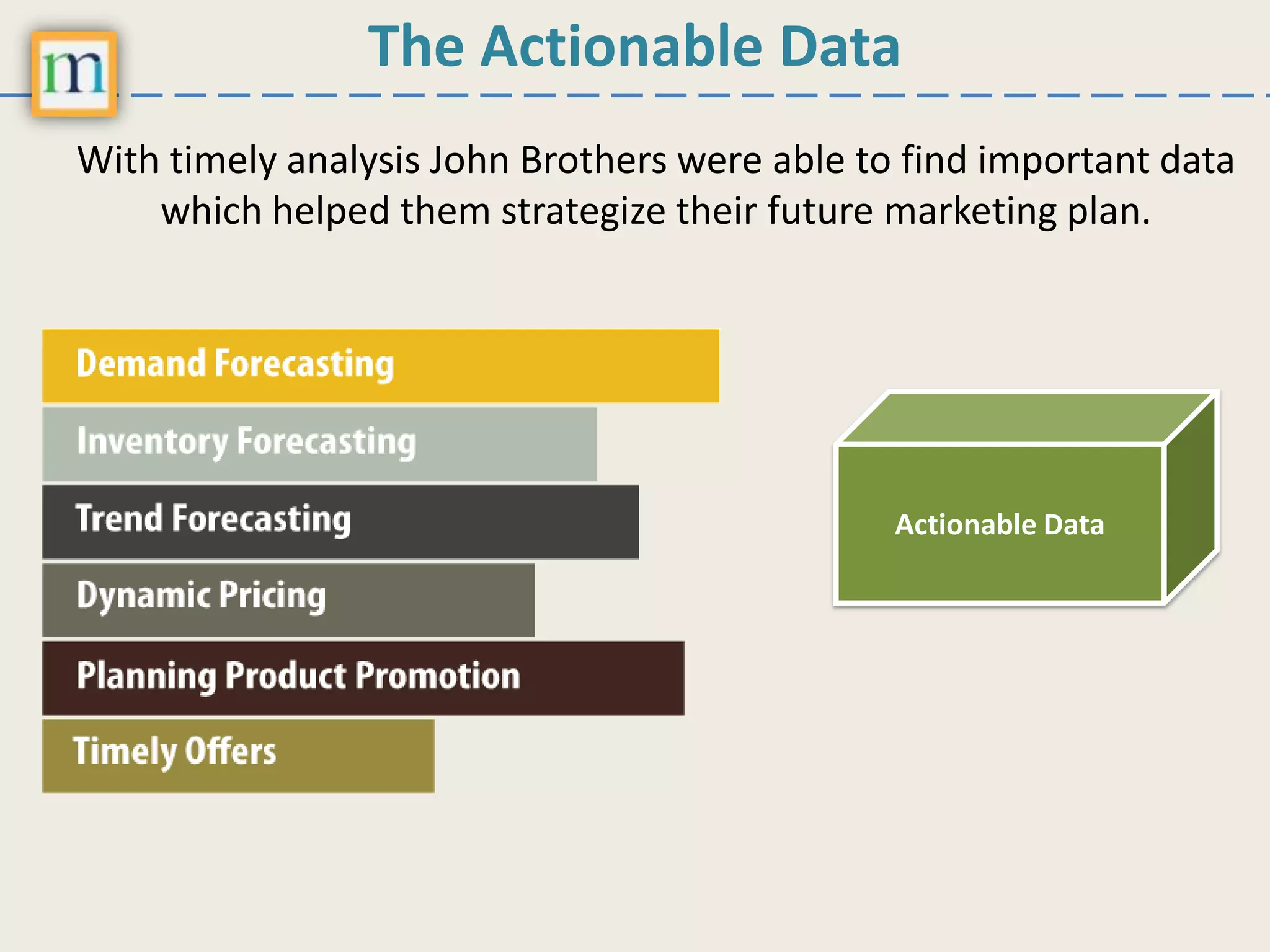 m

The Actionable Data

With timely analysis John Brothers were able to find important data which helped them strategize their future marketing plan.

Demand Forecasting

Inventory Forecasting

Trend Forecasting

Dynamic Pricing

Planning Product Promotion

Timely Offers

Actionable Data